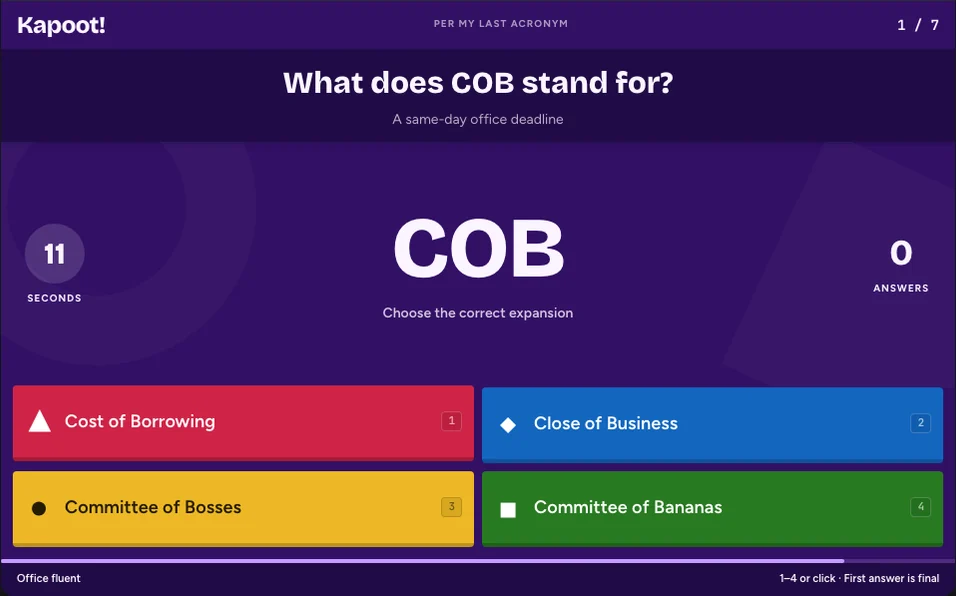 Kapoot!
PER MY LAST ACRONYM
1 / 7

What does COB stand for?
A same-day office deadline

11
SECONDS

COB
Choose the correct expansion

0
ANSWERS

Cost of Borrowing 1
Close of Business 2
Committee of Bosses 3
Committee of Bananas 4

Office fluent
1–4 or click · First answer is final